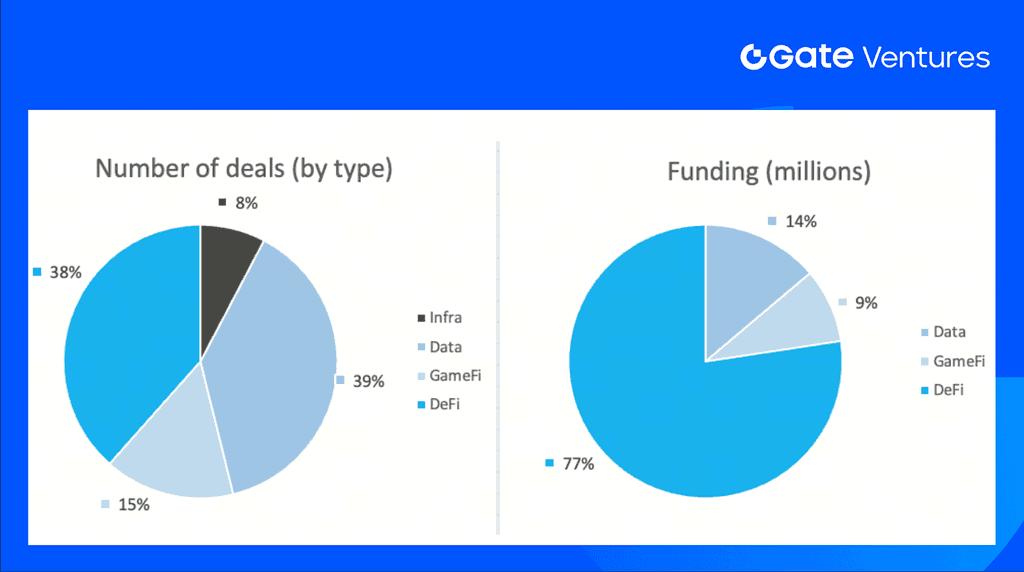 Gate Ventures

Number of deals (by type)

8%

38%

39%

15%

Infra
Data
GameFi
DeFi

Funding (millions)

14%

9%

77%

Data
GameFi
DeFi